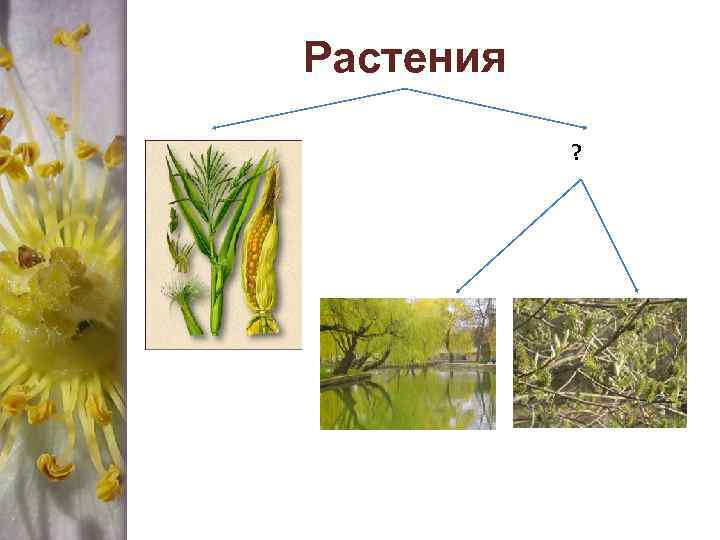 Растения

?